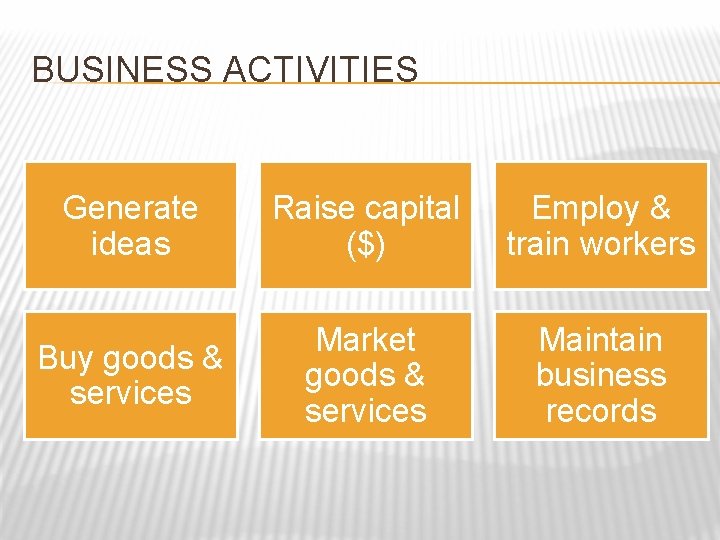 BUSINESS ACTIVITIES

Generate ideas

Raise capital ($)

Employ & train workers

Buy goods & services

Market goods & services

Maintain business records